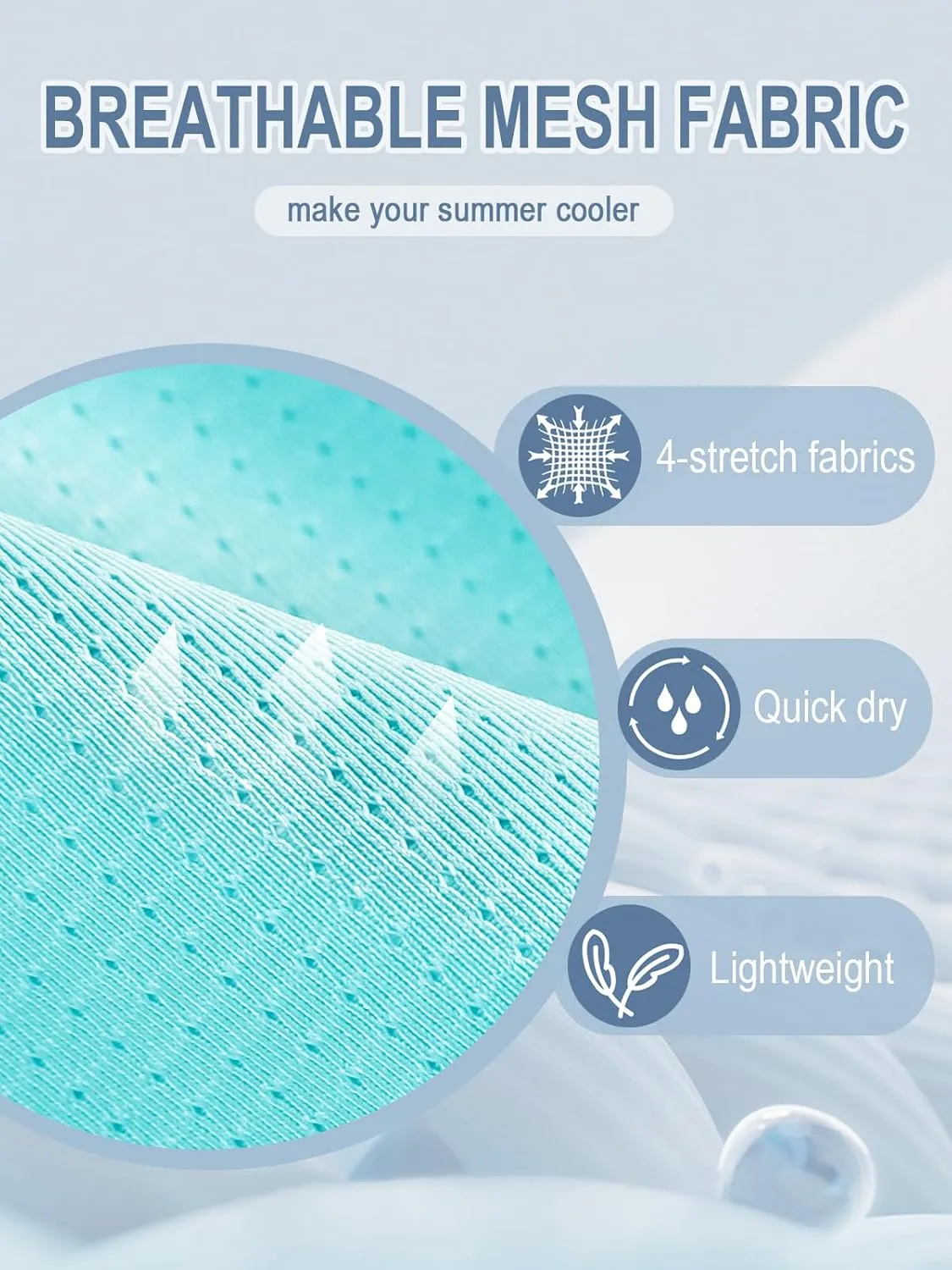 BREATHABLE MESH FABRIC

make your summer cooler

4-stretch fabrics

Quick dry

Lightweight